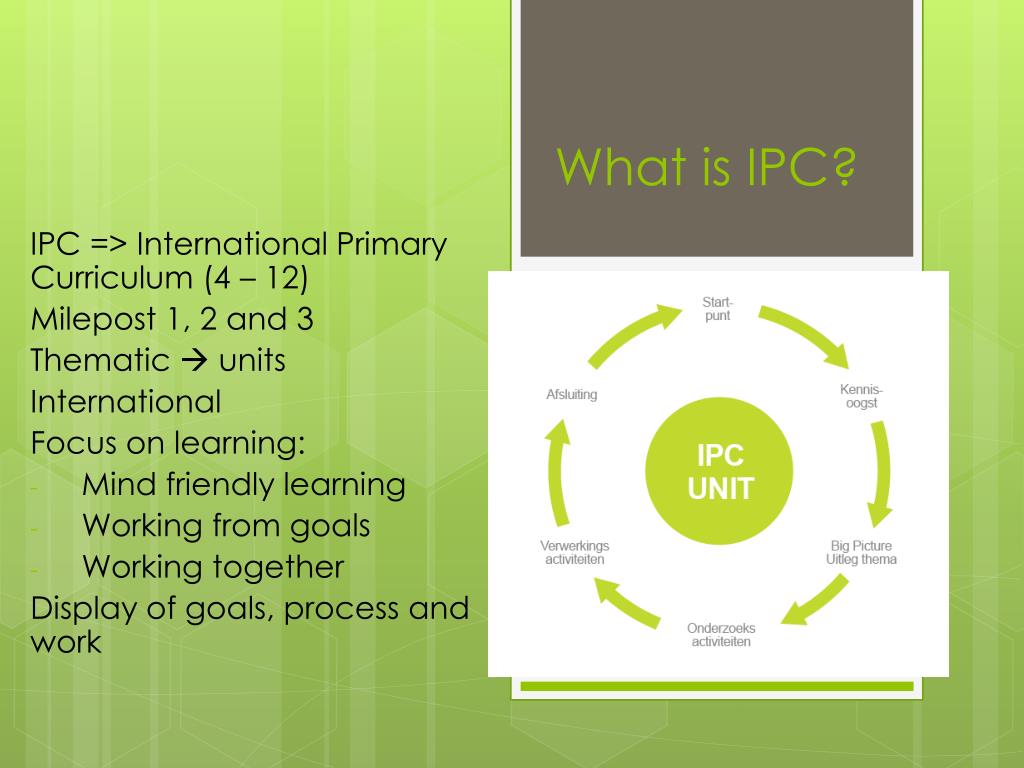 What is IPC?

IPC => International Primary Curriculum (4 – 12)
Milepost 1, 2 and 3
Thematic → units
International
Focus on learning:
- Mind friendly learning
- Working from goals
- Working together
Display of goals, process and work

Start-punt
Kennis-oogst
Big Picture Uitleg thema
Onderzoeks activiteiten
Verwerkings activiteiten
Afsluiting
IPC UNIT